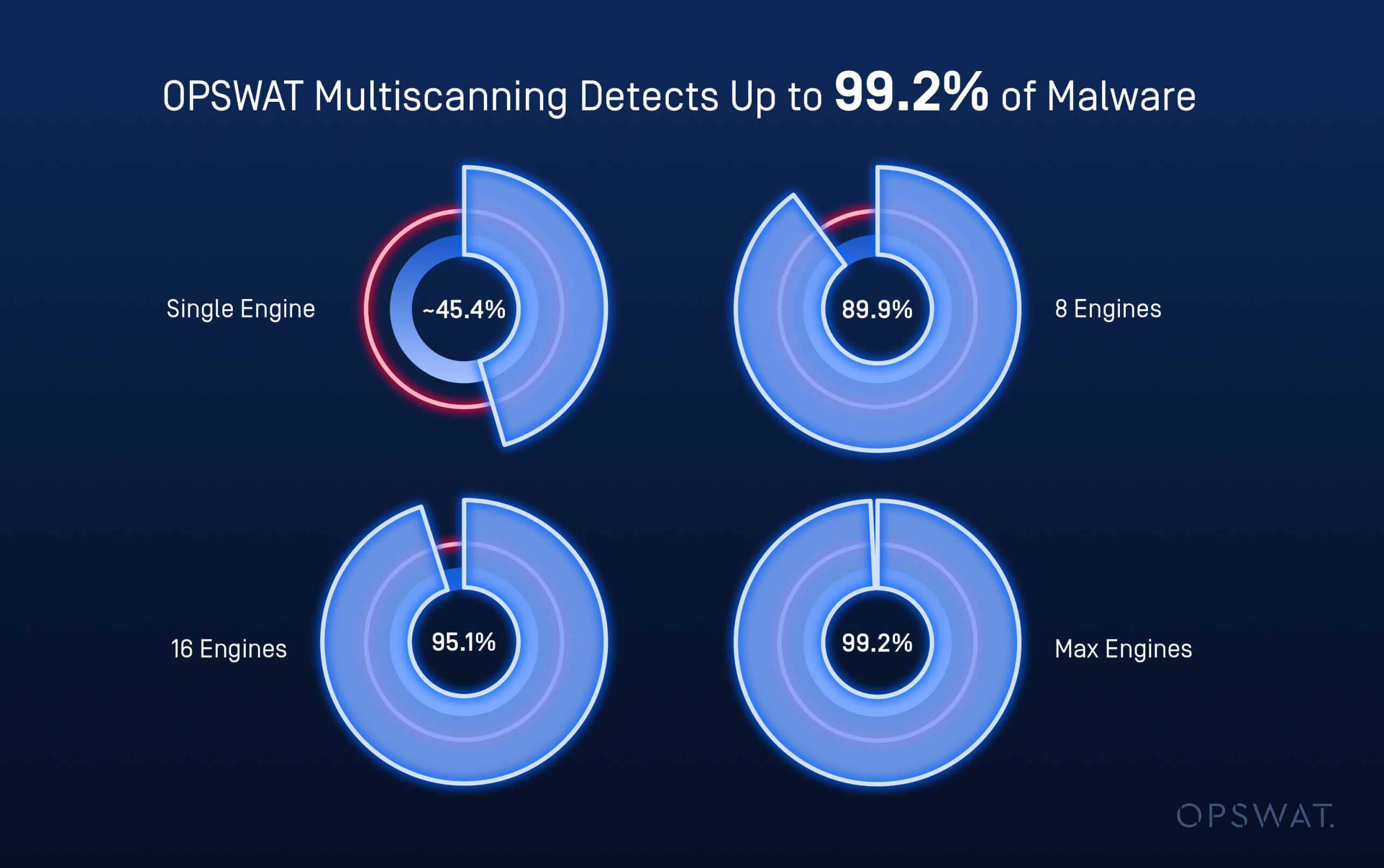 OPSWAT Multiscanning Detects Up to 99.2% of Malware

Single Engine
~45.4%

89.9%
8 Engines

16 Engines
95.1%

99.2%
Max Engines

OPSWAT.